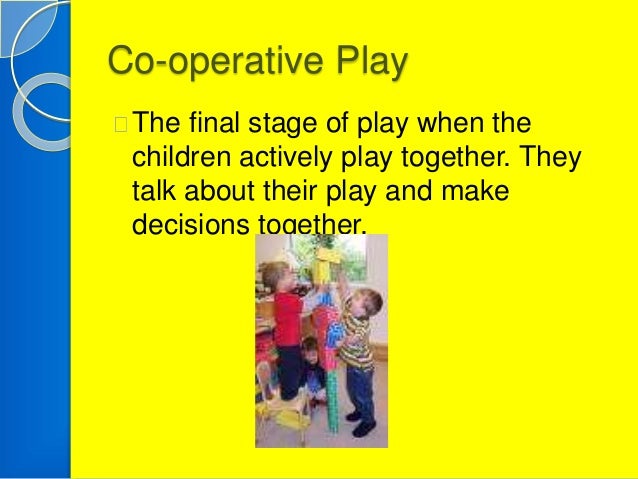 Co-operative Play

The final stage of play when the children actively play together. They talk about their play and make decisions together.